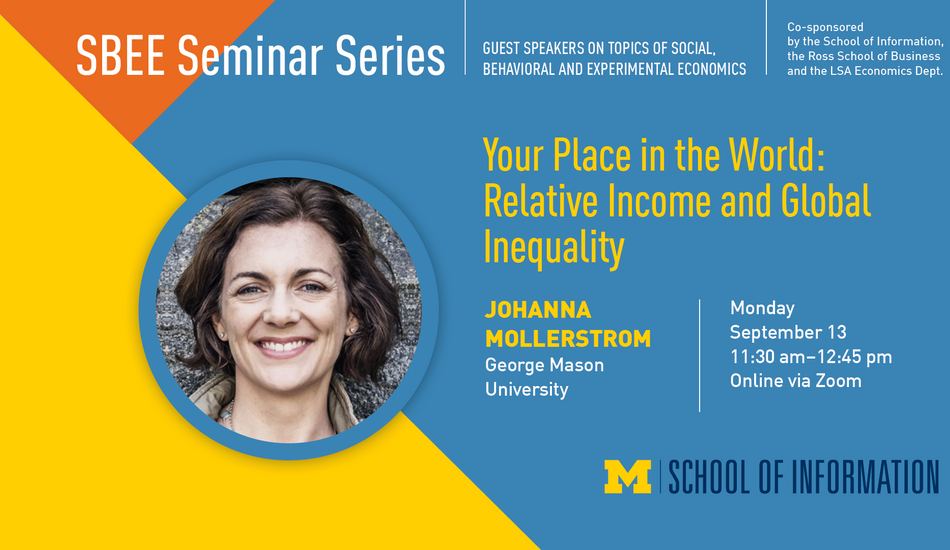 SBEE Seminar Series

GUEST SPEAKERS ON TOPICS OF SOCIAL, BEHAVIORAL AND EXPERIMENTAL ECONOMICS

Co-sponsored by the School of Information, the Ross School of Business and the LSA Economics Dept.

Your Place in the World: Relative Income and Global Inequality

JOHANNA MOLLERSTROM
George Mason University

Monday
September 13
11:30 am–12:45 pm
Online via Zoom

M | SCHOOL OF INFORMATION